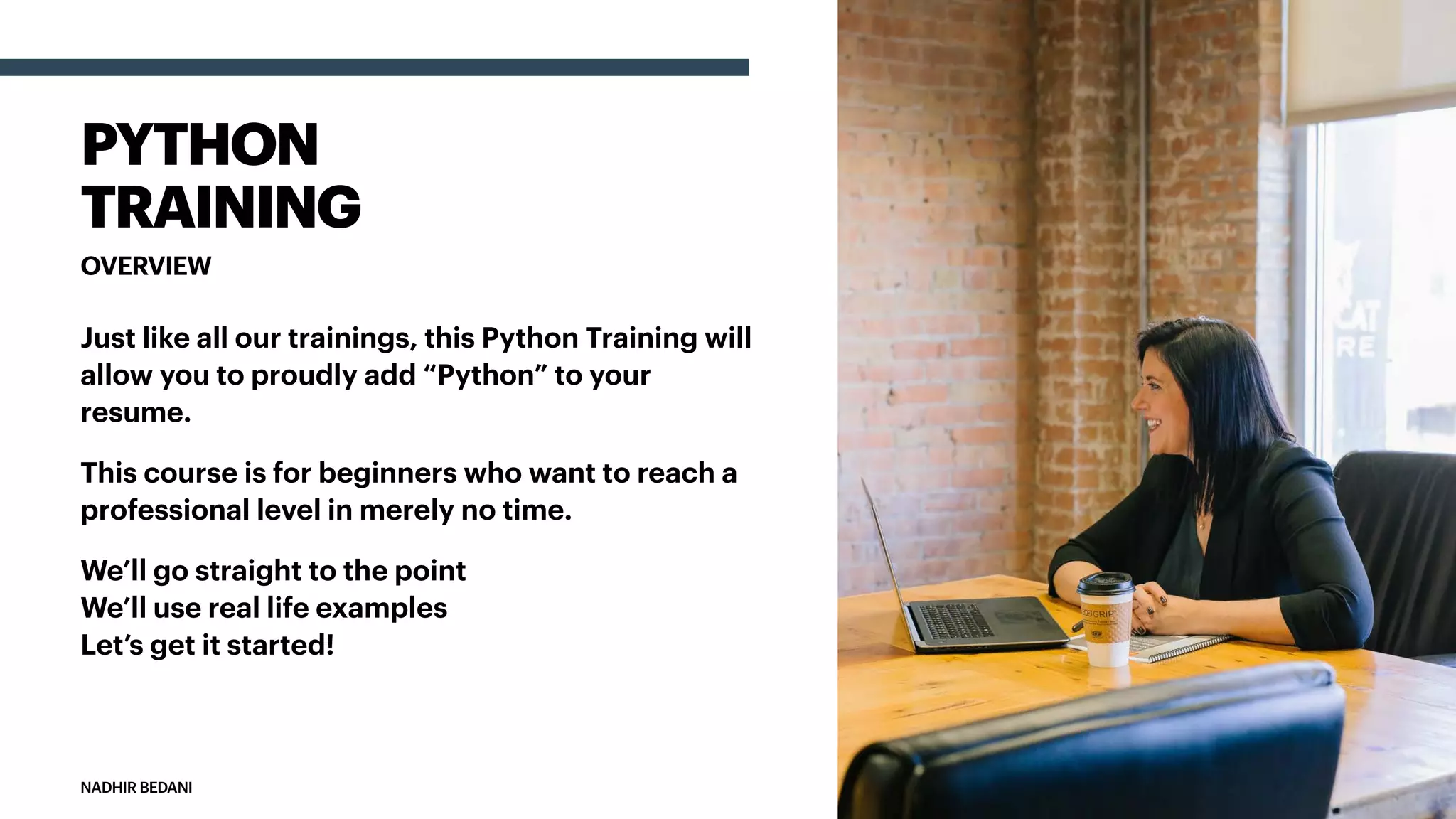 PYTHON TRAINING

OVERVIEW

Just like all our trainings, this Python Training will allow you to proudly add “Python” to your resume.

This course is for beginners who want to reach a professional level in merely no time.

We’ll go straight to the point
We’ll use real life examples
Let’s get it started!

NADHIR BEDANI